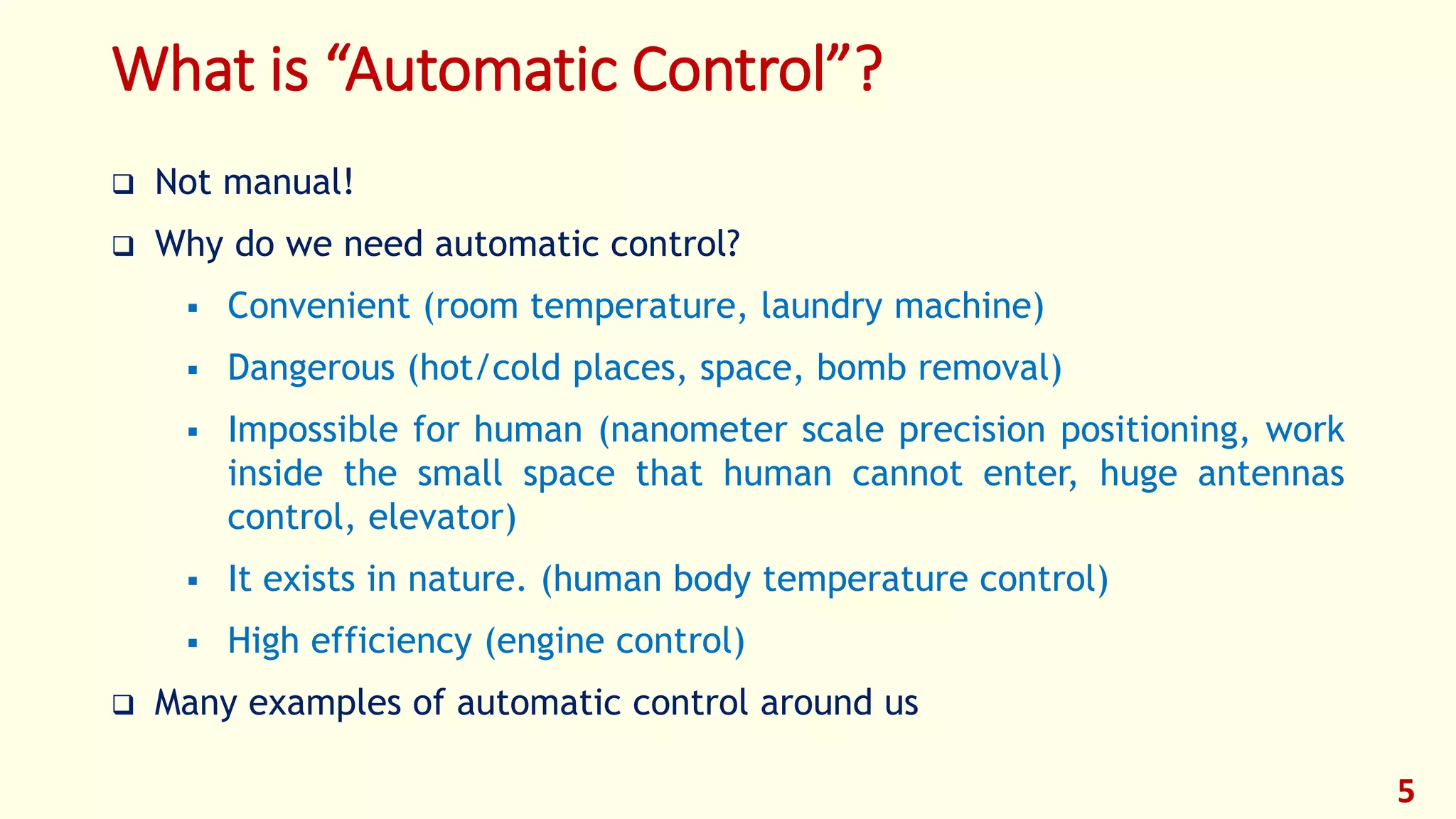 What is “Automatic Control”?

❑ Not manual!

❑ Why do we need automatic control?

▪ Convenient (room temperature, laundry machine)

▪ Dangerous (hot/cold places, space, bomb removal)

▪ Impossible for human (nanometer scale precision positioning, work inside the small space that human cannot enter, huge antennas control, elevator)

▪ It exists in nature. (human body temperature control)

▪ High efficiency (engine control)

❑ Many examples of automatic control around us

5